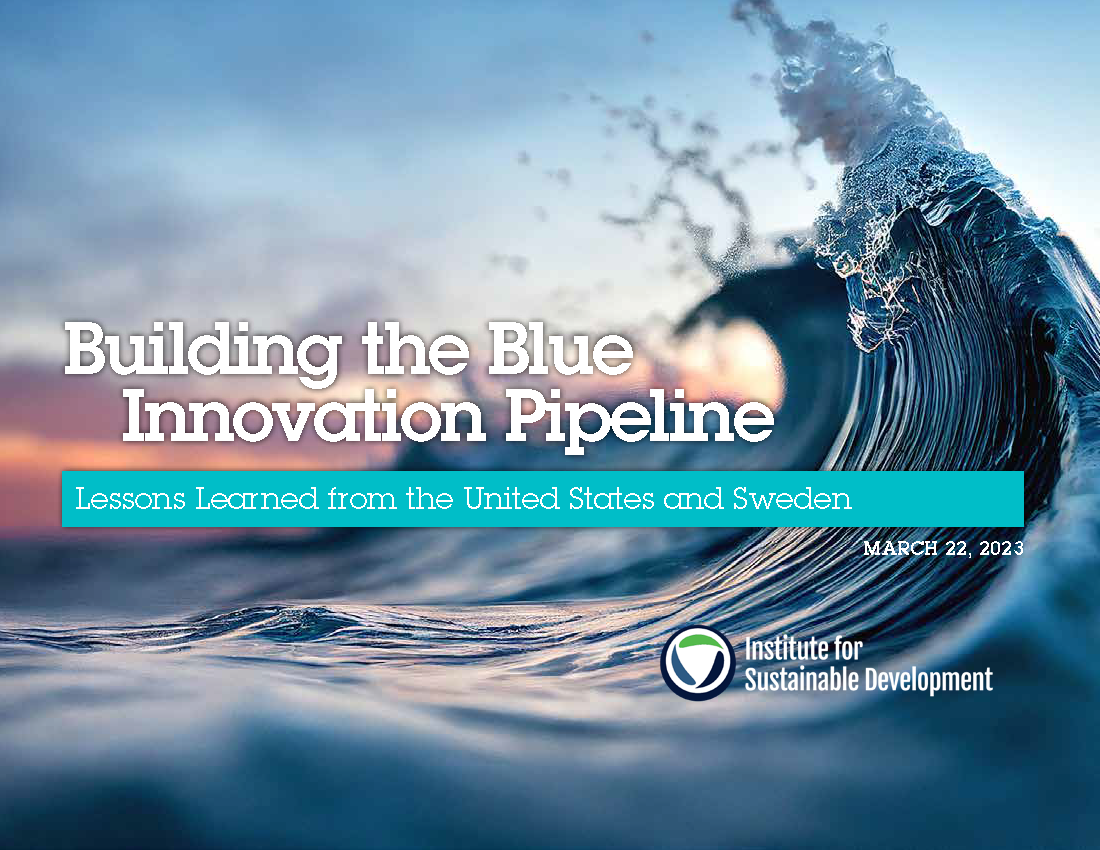 Building the Blue Innovation Pipeline

Lessons Learned from the United States and Sweden

MARCH 22, 2023

Institute for Sustainable Development